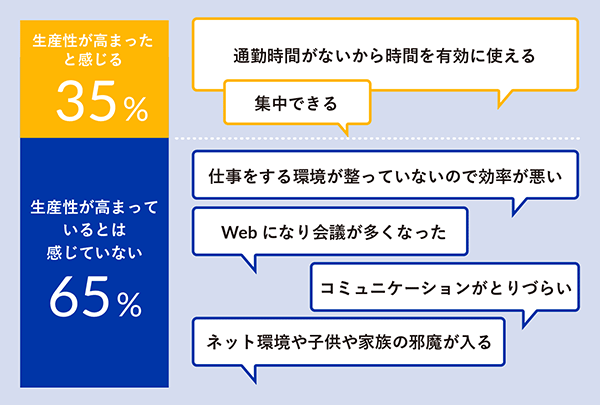 生産性が高まったと感じる

35%

通勤時間がないから時間を有効に使える

集中できる

生産性が高まっているとは感じていない

65%

仕事をする環境が整っていないので効率が悪い

Web になり会議が多くなった

コミュニケーションがとりづらい

ネット環境や子供や家族の邪魔が入る